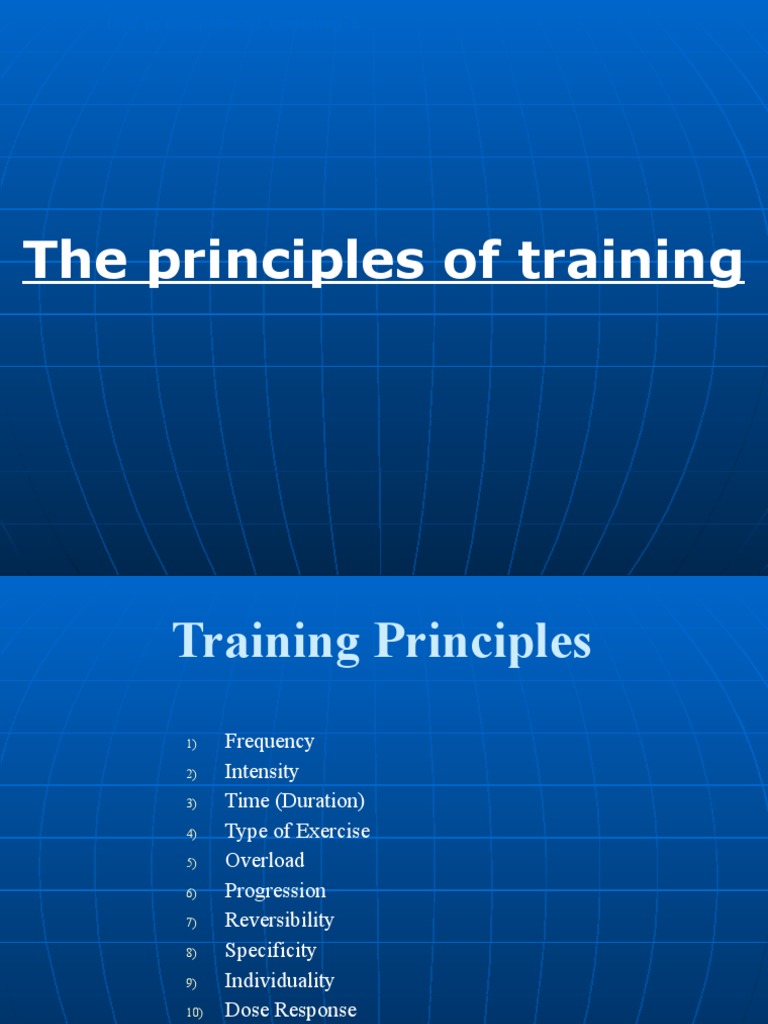 The principles of training

Training Principles

1) Frequency
2) Intensity
3) Time (Duration)
4) Type of Exercise
5) Overload
6) Progression
7) Reversibility
8) Specificity
9) Individuality
10) Dose Response